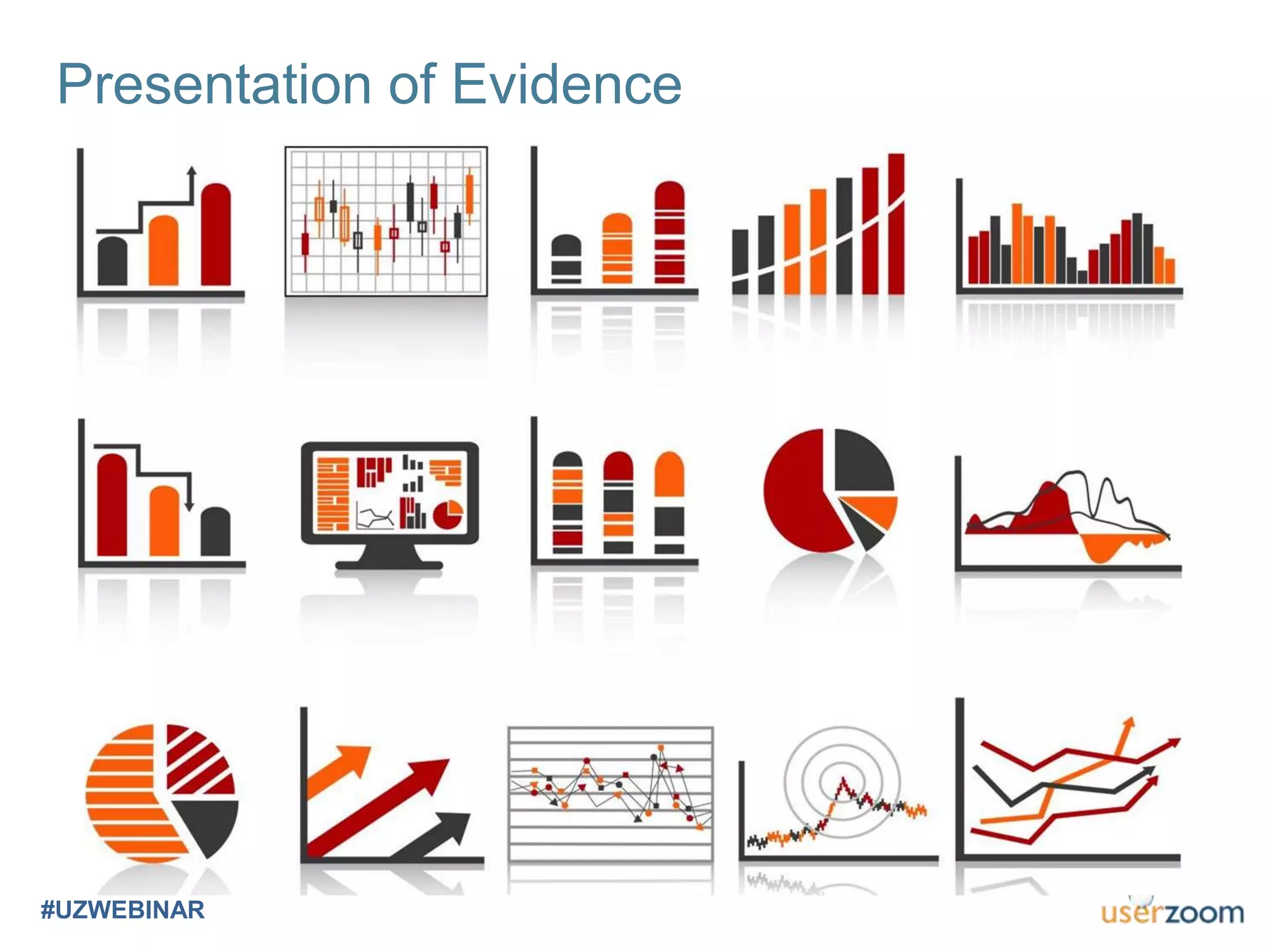 Presentation of Evidence

#UZWEBINAR

userzoom